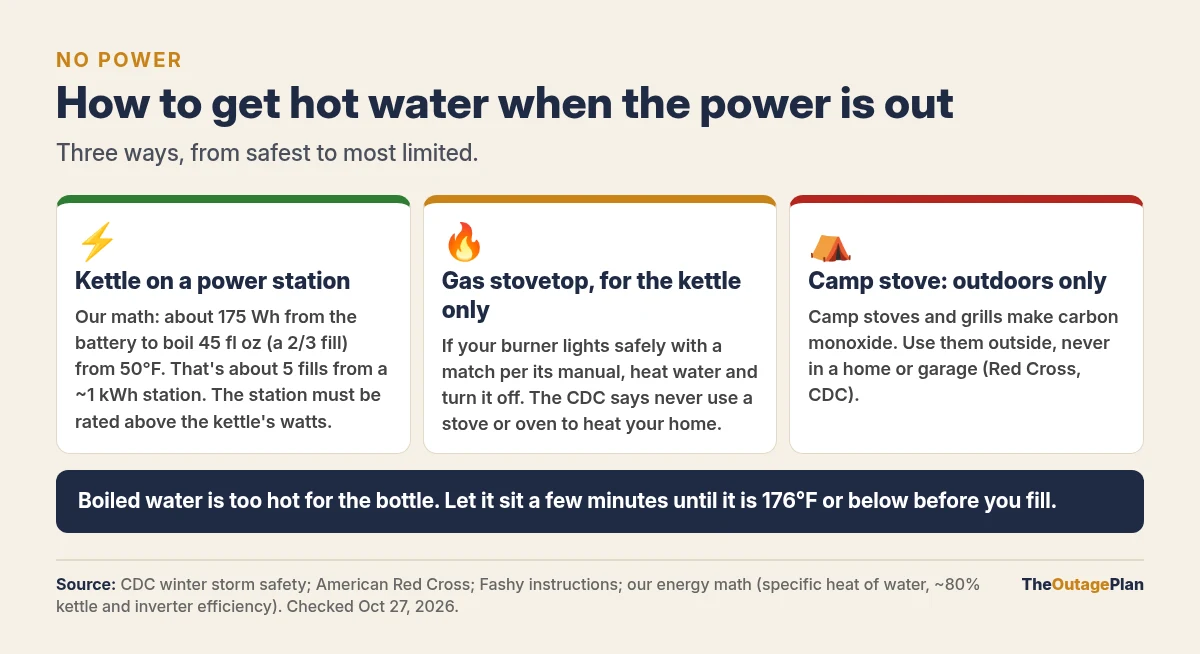 NO POWER

How to get hot water when the power is out

Three ways, from safest to most limited.

Kettle on a power station

Our math: about 175 Wh from the battery to boil 45 fl oz (a 2/3 fill) from 50°F. That's about 5 fills from a ~1 kWh station. The station must be rated above the kettle's watts.

Gas stovetop, for the kettle only

If your burner lights safely with a match per its manual, heat water and turn it off. The CDC says never use a stove or oven to heat your home.

Camp stove: outdoors only

Camp stoves and grills make carbon monoxide. Use them outside, never in a home or garage (Red Cross, CDC).

Boiled water is too hot for the bottle. Let it sit a few minutes until it is 176°F or below before you fill.

Source: CDC winter storm safety; American Red Cross; Fashy instructions; our energy math (specific heat of water, ~80% kettle and inverter efficiency). Checked Oct 27, 2026.

TheOutagePlan